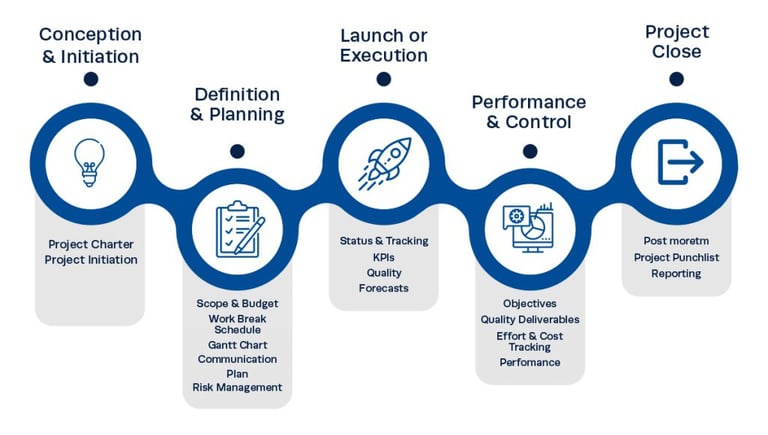 Conception & Initiation

Project Charter
Project Initiation

Definition & Planning

Scope & Budget
Work Break Schedule
Gantt Chart
Communication Plan
Risk Management

Launch or Execution

Status & Tracking
KPIs
Quality
Forecasts

Performance & Control

Objectives
Quality Deliverables
Effort & Cost Tracking
Perfomance

Project Close

Post moretm
Project Punchlist
Reporting